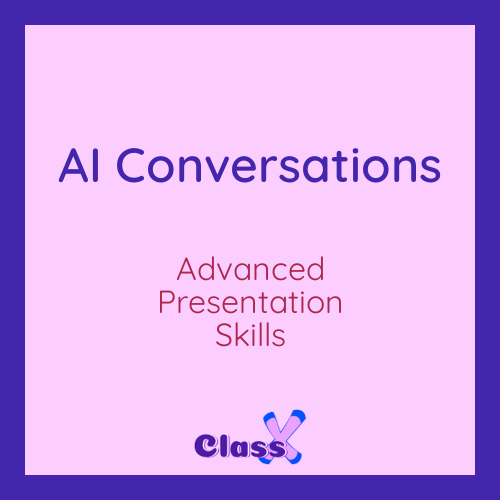 AI Conversations

Advanced Presentation Skills

ClassX